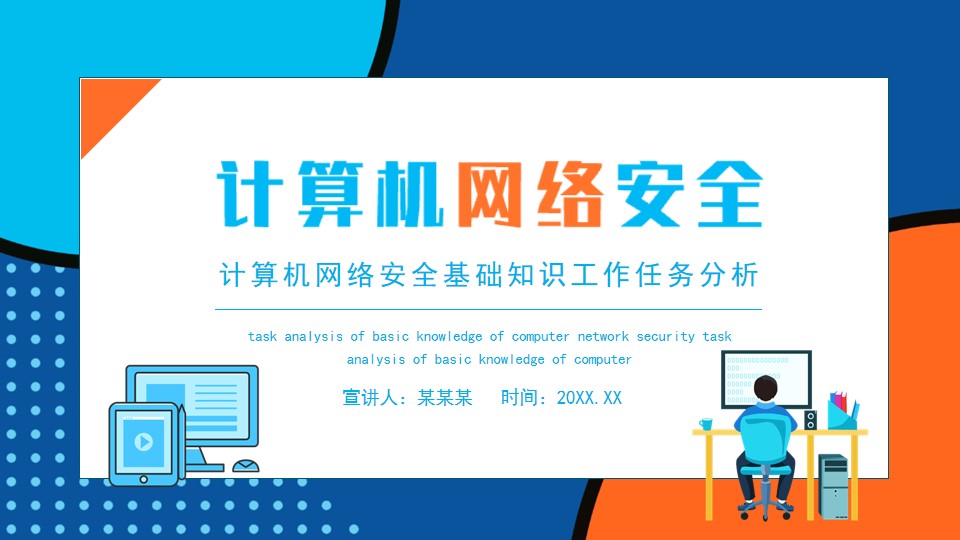 计算机网络安全

计算机网络安全基础知识工作任务分析

task analysis of basic knowledge of computer network security task analysis of basic knowledge of computer

宣讲人：某某某　时间：20XX.XX